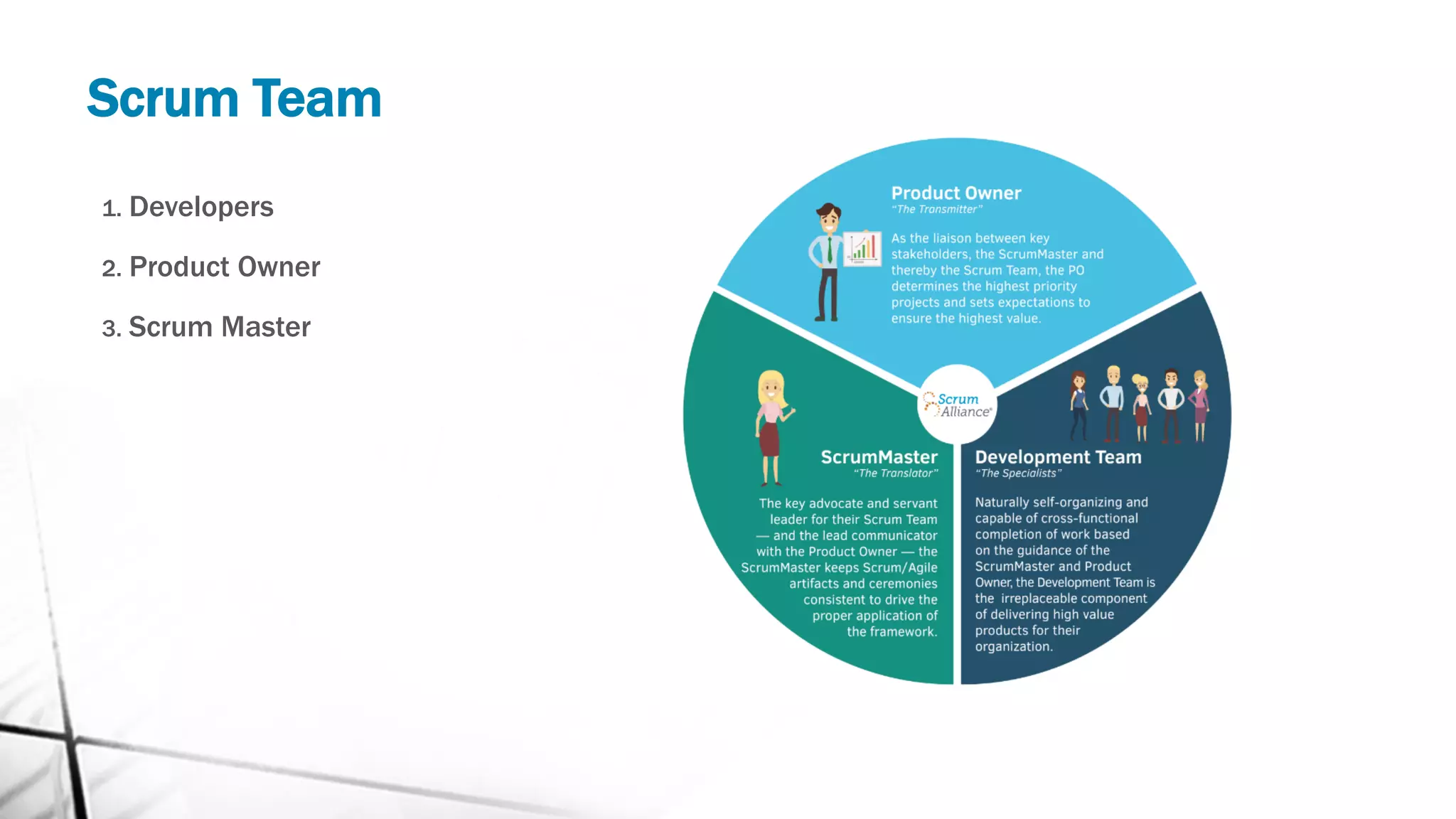 Scrum Team

1. Developers

2. Product Owner

3. Scrum Master

Product Owner
"The Transmitter"

As the liaison between key stakeholders, the ScrumMaster and thereby the Scrum Team, the PO determines the highest priority projects and sets expectations to ensure the highest value.

Scrum Alliance®

ScrumMaster
"The Translator"

The key advocate and servant leader for their Scrum Team — and the lead communicator with the Product Owner — the ScrumMaster keeps Scrum/Agile artifacts and ceremonies consistent to drive the proper application of the framework.

Development Team
"The Specialists"

Naturally self-organizing and capable of cross-functional completion of work based on the guidance of the ScrumMaster and Product Owner, the Development Team is the irreplaceable component of delivering high value products for their organization.